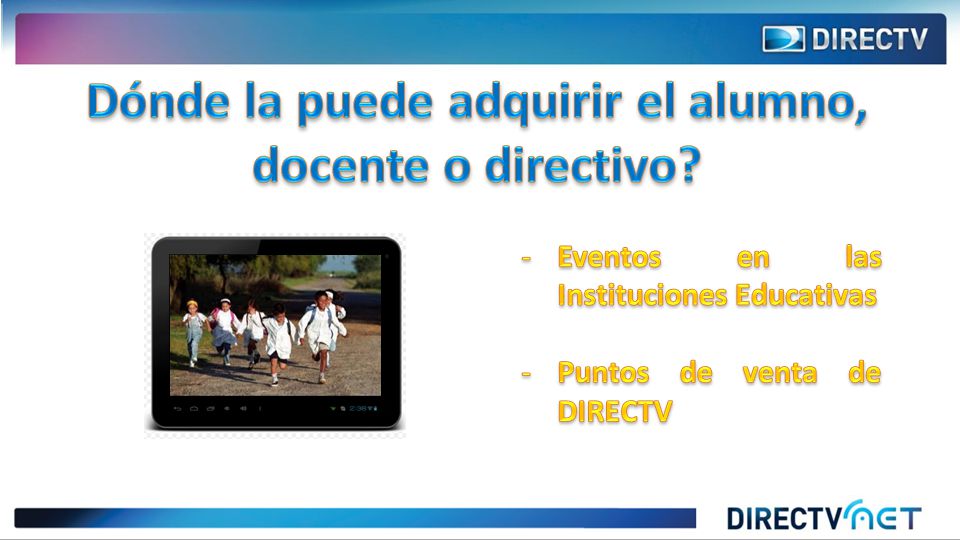 DIRECTV

Dónde la puede adquirir el alumno, docente o directivo?

2:38

- Eventos en las Instituciones Educativas

- Puntos de venta de DIRECTV

DIRECTV NET